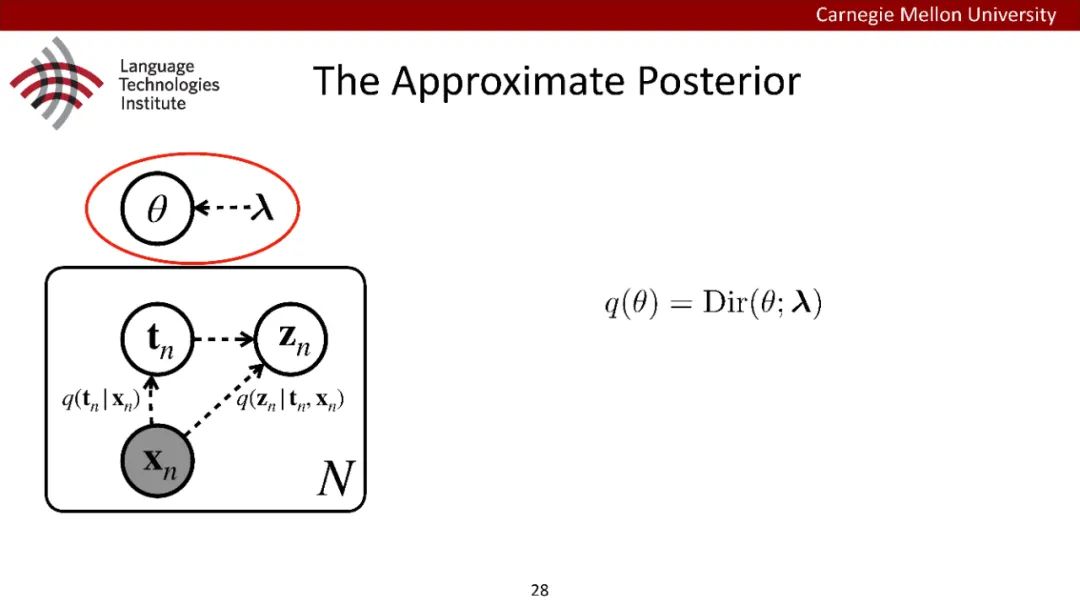 Carnegie Mellon University

Language Technologies Institute

The Approximate Posterior

$\theta$

$\boldsymbol{\lambda}$

$\mathbf{t}_n$

$\mathbf{z}_n$

$q(\mathbf{t}_n \mid \mathbf{x}_n)$

$q(\mathbf{z}_n \mid \mathbf{t}_n, \mathbf{x}_n)$

$\mathbf{x}_n$

$N$

$q(\theta) = \mathrm{Dir}(\theta; \boldsymbol{\lambda})$

28